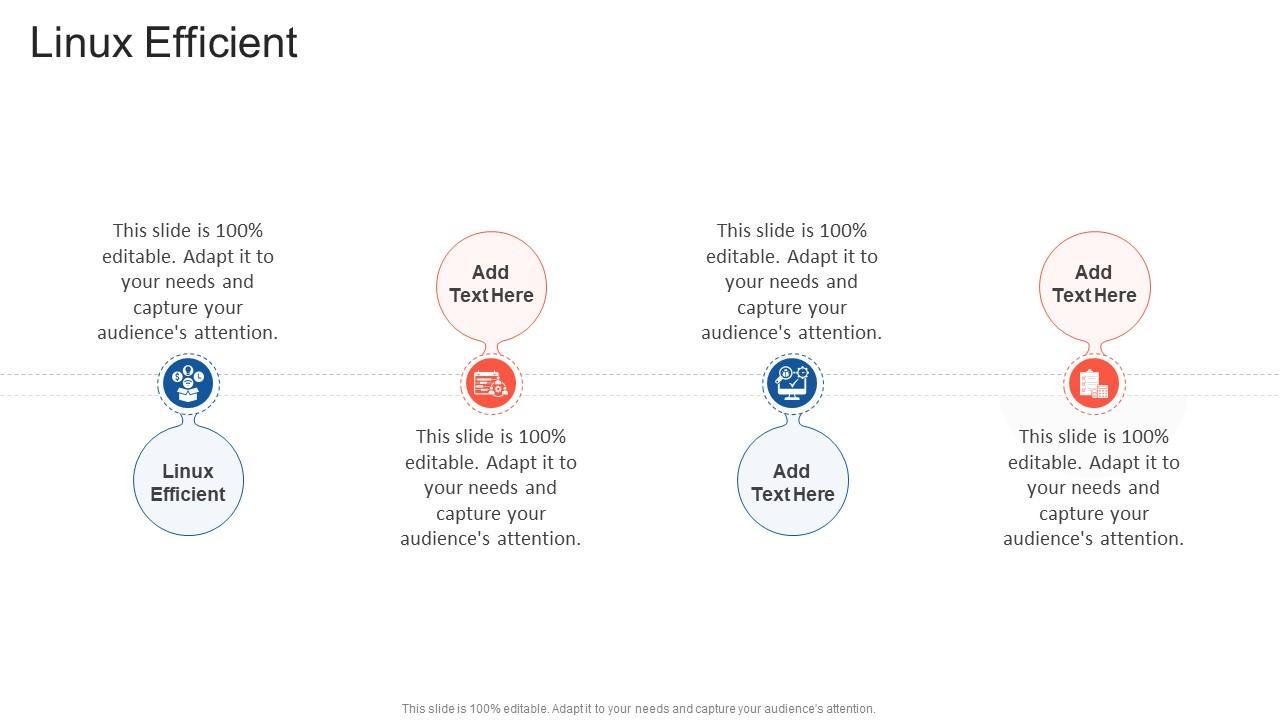 Linux Efficient

This slide is 100% editable. Adapt it to your needs and capture your audience's attention.

Linux Efficient

Add Text Here

This slide is 100% editable. Adapt it to your needs and capture your audience's attention.

This slide is 100% editable. Adapt it to your needs and capture your audience's attention.

Add Text Here

Add Text Here

This slide is 100% editable. Adapt it to your needs and capture your audience's attention.

This slide is 100% editable. Adapt it to your needs and capture your audience's attention.